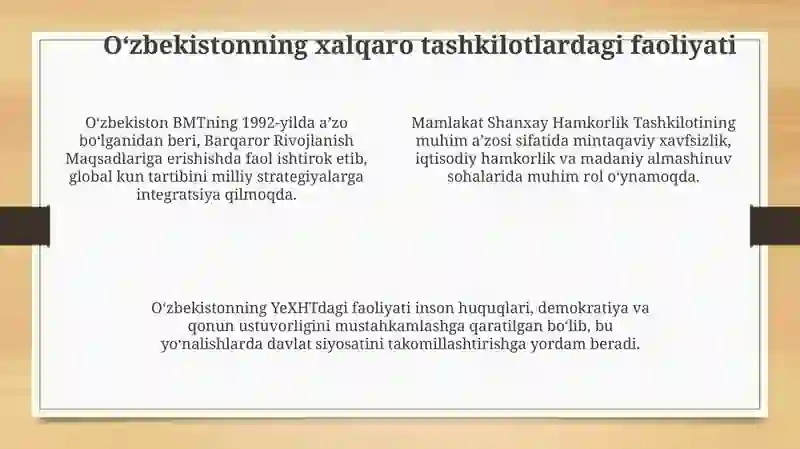 O‘zbekistonning xalqaro tashkilotlardagi faoliyati

O‘zbekiston BMTning 1992-yilda a’zo bo‘lganidan beri, Barqaror Rivojlanish Maqsadlariga erishishda faol ishtirok etib, global kun tartibini milliy strategiyalarga integratsiya qilmoqda.

Mamlakat Shanxay Hamkorlik Tashkilotining muhim a’zosi sifatida mintaqaviy xavfsizlik, iqtisodiy hamkorlik va madaniy almashinuv sohalarida muhim rol o‘ynamoqda.

O‘zbekistonning YeXHTdagi faoliyati inson huquqlari, demokratiya va qonun ustuvorligini mustahkamlashga qaratilgan bo‘lib, bu yo‘nalishlarda davlat siyosatini takomillashtirishga yordam beradi.